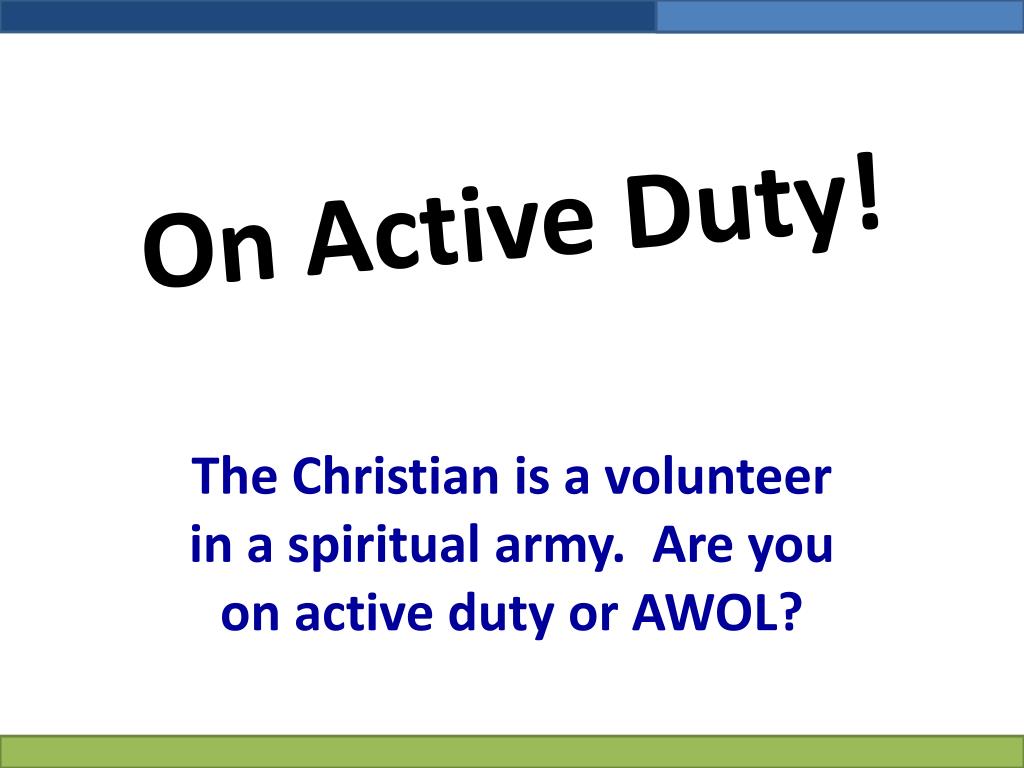 On Active Duty!

The Christian is a volunteer in a spiritual army. Are you on active duty or AWOL?